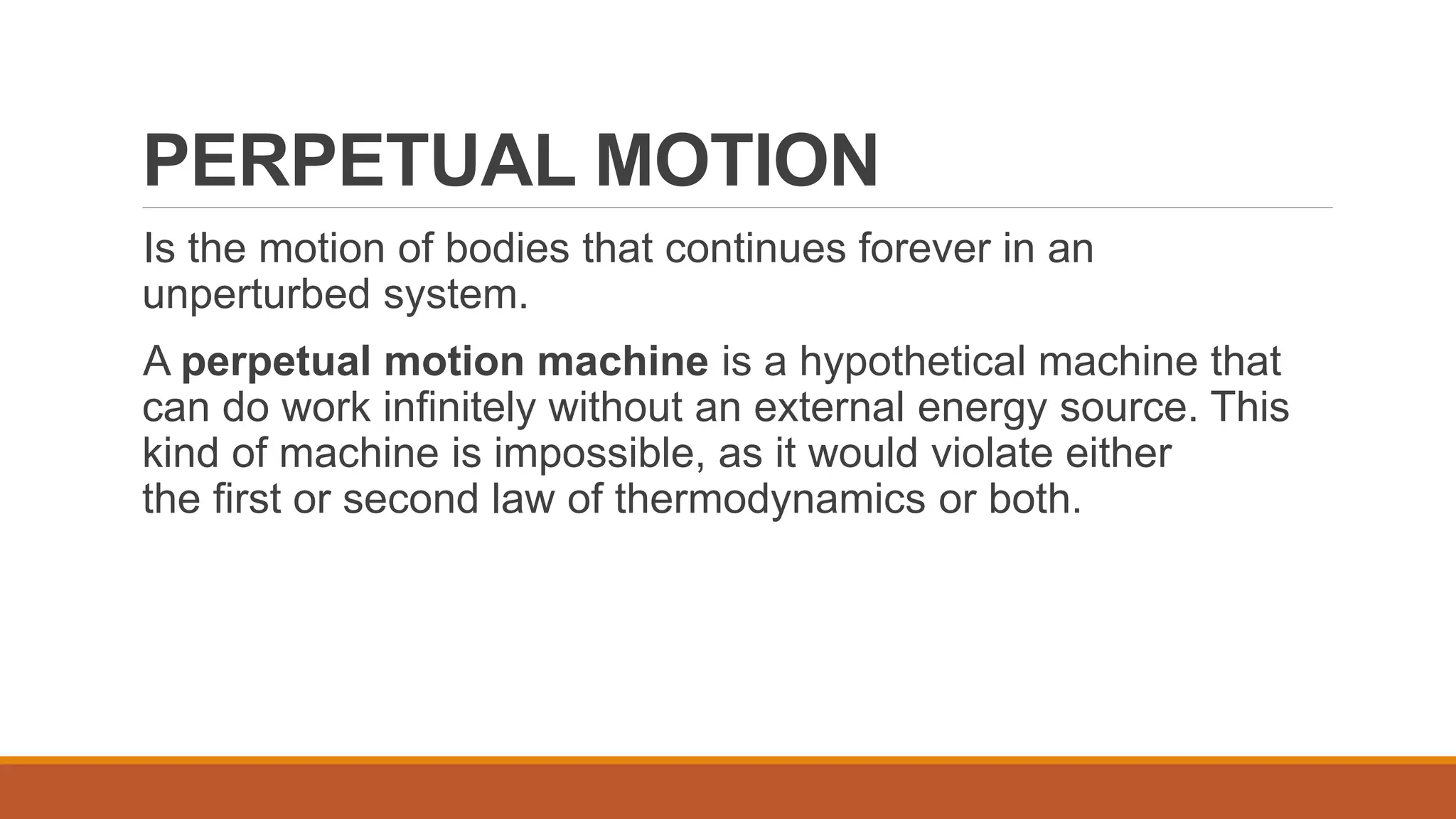 PERPETUAL MOTION

Is the motion of bodies that continues forever in an unperturbed system.

A perpetual motion machine is a hypothetical machine that can do work infinitely without an external energy source. This kind of machine is impossible, as it would violate either the first or second law of thermodynamics or both.